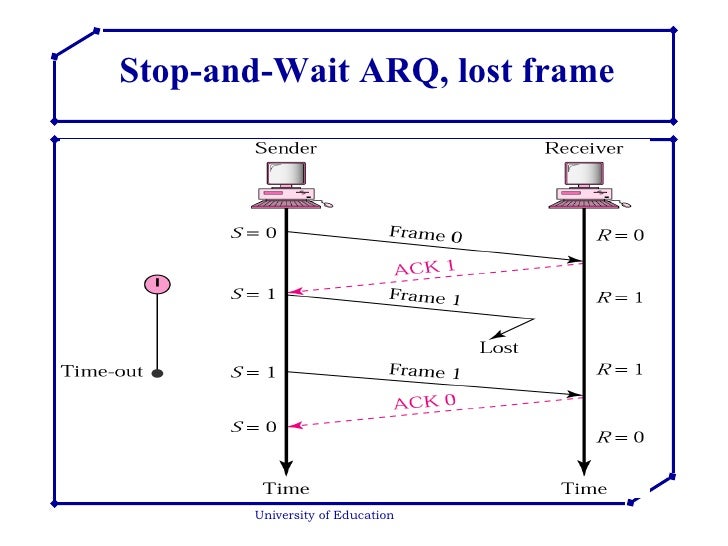 Stop-and-Wait ARQ, lost frame

Sender

Receiver

$S = 0$

Frame 0

$R = 0$

ACK 1

$S = 1$

Frame 1

$R = 1$

Lost

Time-out

$S = 1$

Frame 1

$R = 1$

ACK 0

$S = 0$

$R = 0$

Time

Time

University of Education